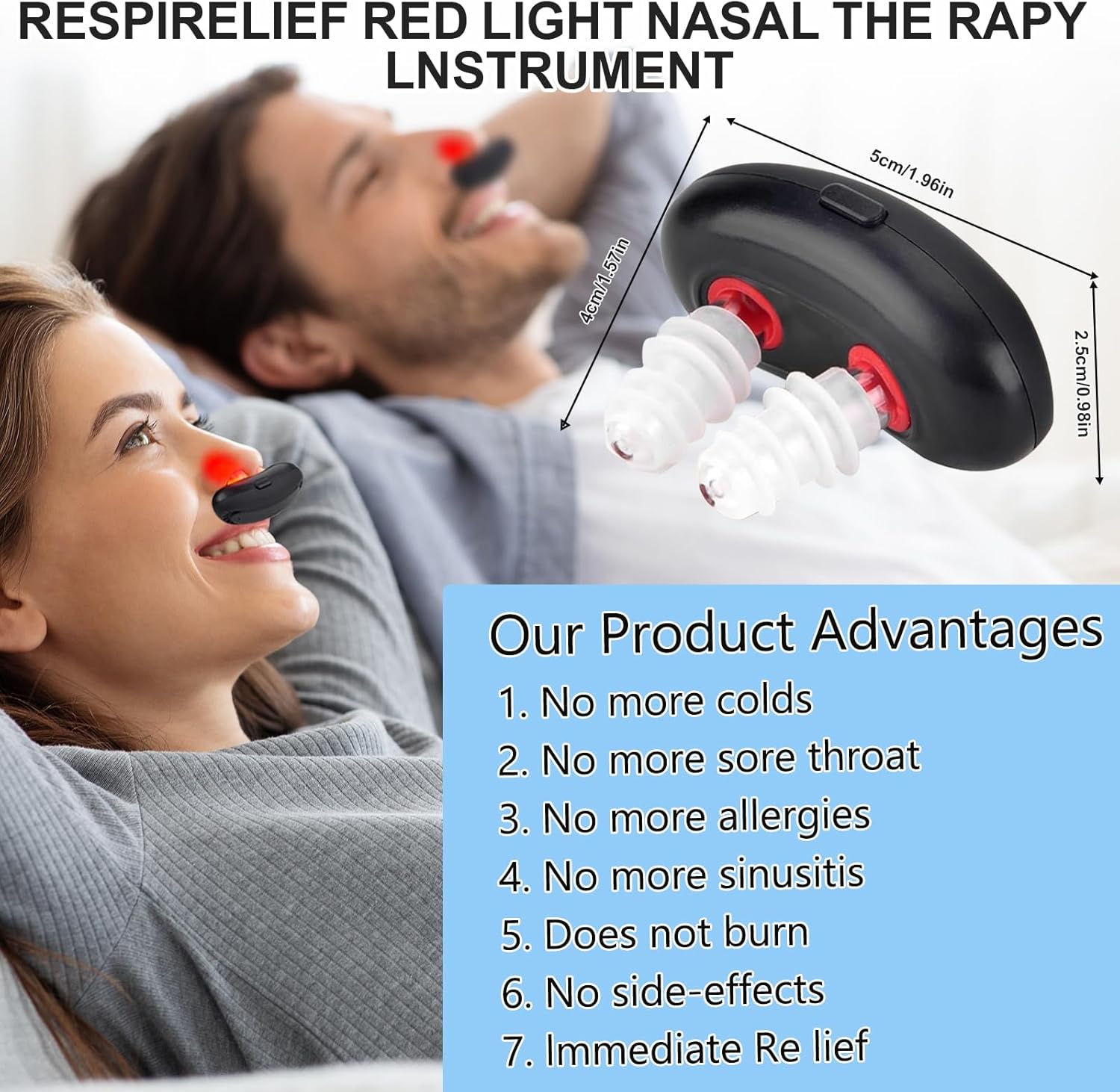 RESPIRELIEF RED LIGHT NASAL THE RAPY LNSTRUMENT

5cm/1.96in

4cm/1.57in

2.5cm/0.98in

Our Product Advantages

1. No more colds
2. No more sore throat
3. No more allergies
4. No more sinusitis
5. Does not burn
6. No side-effects
7. Immediate Re lief